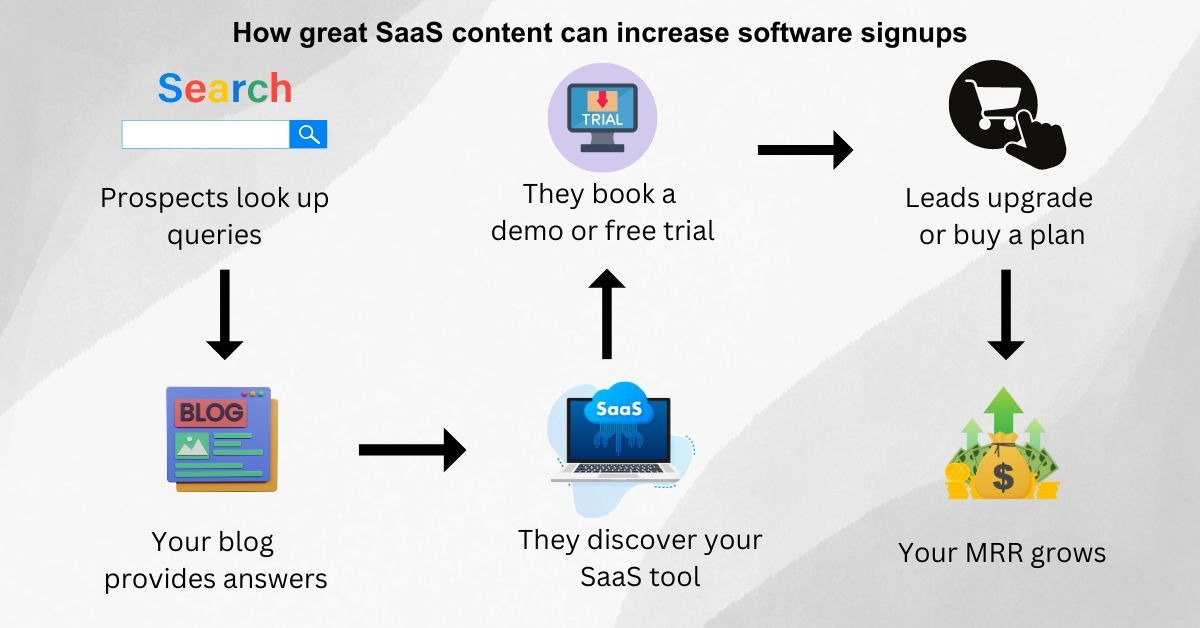 How great SaaS content can increase software signups

Search

Prospects look up queries

BLOG

Your blog provides answers

SaaS

They discover your SaaS tool

TRIAL

They book a demo or free trial

Leads upgrade or buy a plan

$

Your MRR grows